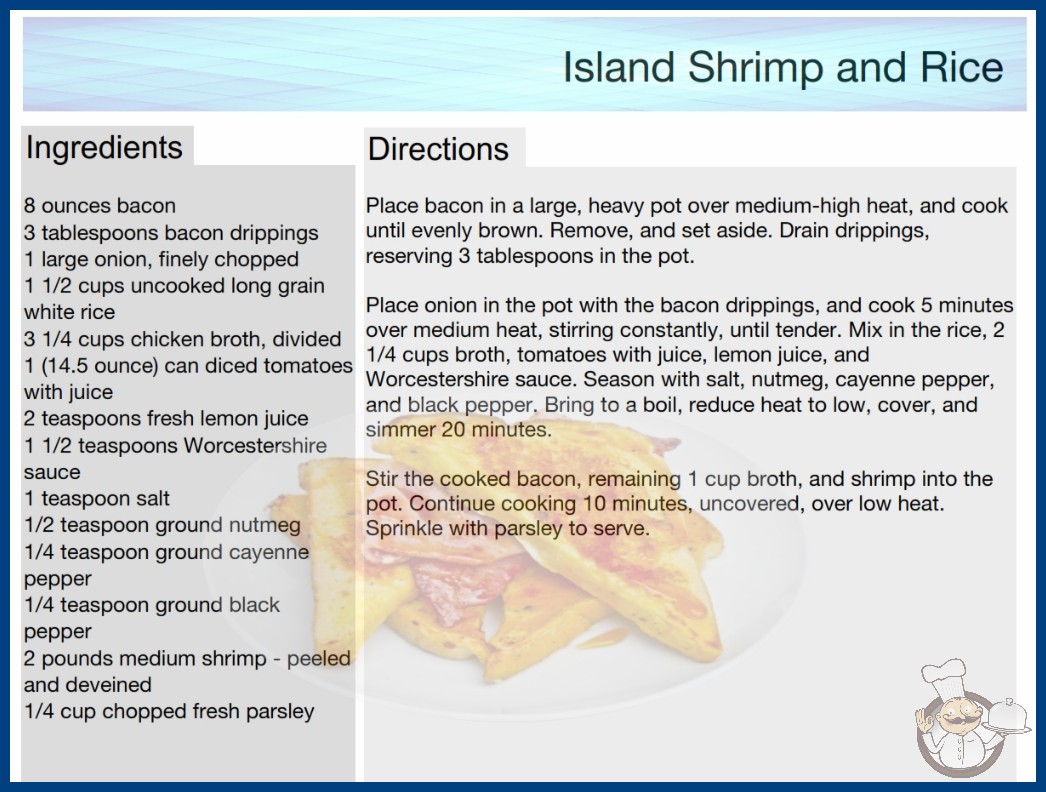 Island Shrimp and Rice

Ingredients

8 ounces bacon
3 tablespoons bacon drippings
1 large onion, finely chopped
1 1/2 cups uncooked long grain white rice
3 1/4 cups chicken broth, divided
1 (14.5 ounce) can diced tomatoes with juice
2 teaspoons fresh lemon juice
1 1/2 teaspoons Worcestershire sauce
1 teaspoon salt
1/2 teaspoon ground nutmeg
1/4 teaspoon ground cayenne pepper
1/4 teaspoon ground black pepper
2 pounds medium shrimp - peeled and deveined
1/4 cup chopped fresh parsley

Directions

Place bacon in a large, heavy pot over medium-high heat, and cook until evenly brown. Remove, and set aside. Drain drippings, reserving 3 tablespoons in the pot.

Place onion in the pot with the bacon drippings, and cook 5 minutes over medium heat, stirring constantly, until tender. Mix in the rice, 2 1/4 cups broth, tomatoes with juice, lemon juice, and Worcestershire sauce. Season with salt, nutmeg, cayenne pepper, and black pepper. Bring to a boil, reduce heat to low, cover, and simmer 20 minutes.

Stir the cooked bacon, remaining 1 cup broth, and shrimp into the pot. Continue cooking 10 minutes, uncovered, over low heat. Sprinkle with parsley to serve.